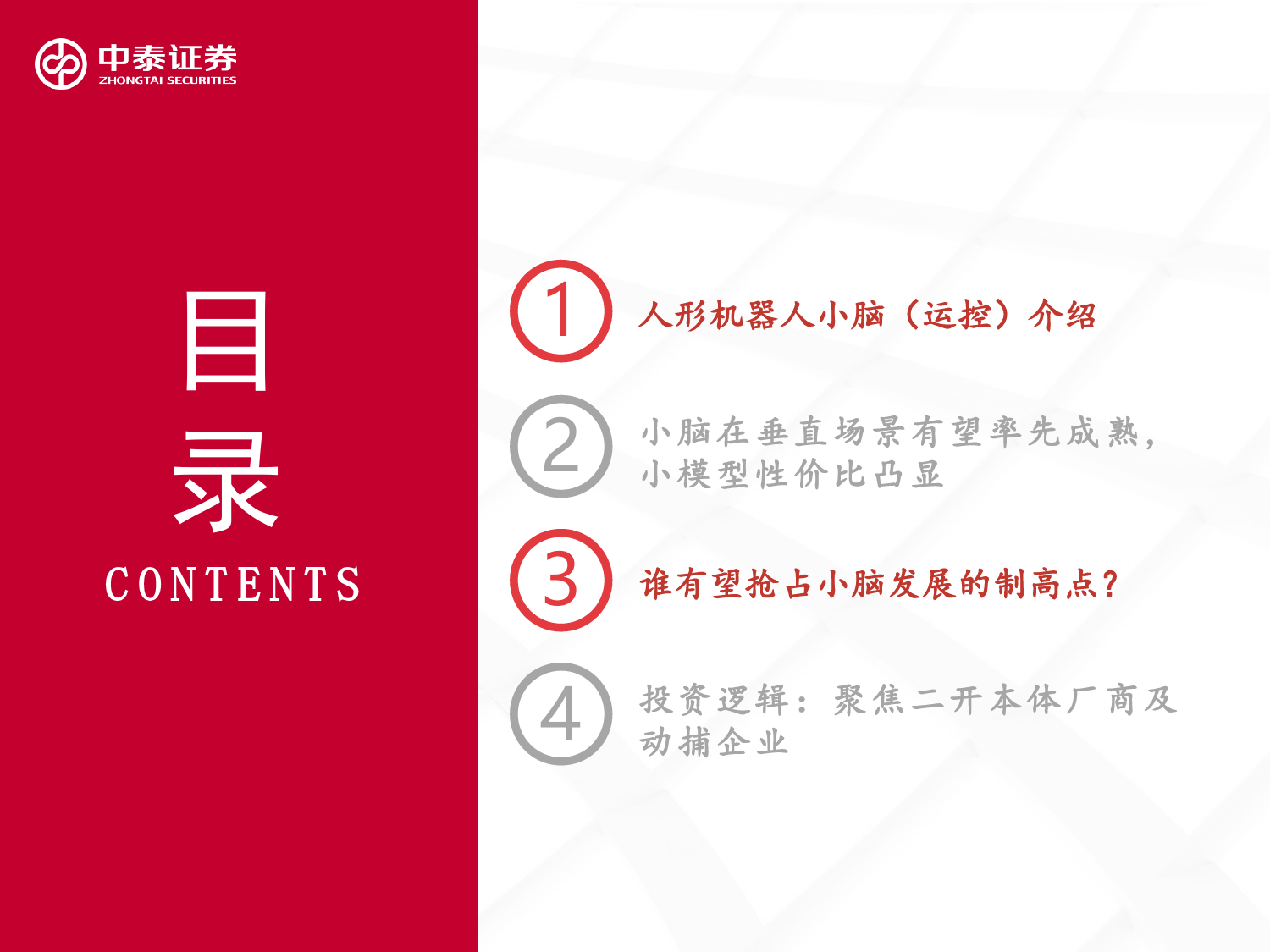 中泰证券
ZHONGTAI SECURITIES

目录
CONTENTS

1 人形机器人小脑（运控）介绍

2 小脑在垂直场景有望率先成熟，小模型性价比凸显

3 谁有望抢占小脑发展的制高点？

4 投资逻辑：聚焦二开本体厂商及动捕企业